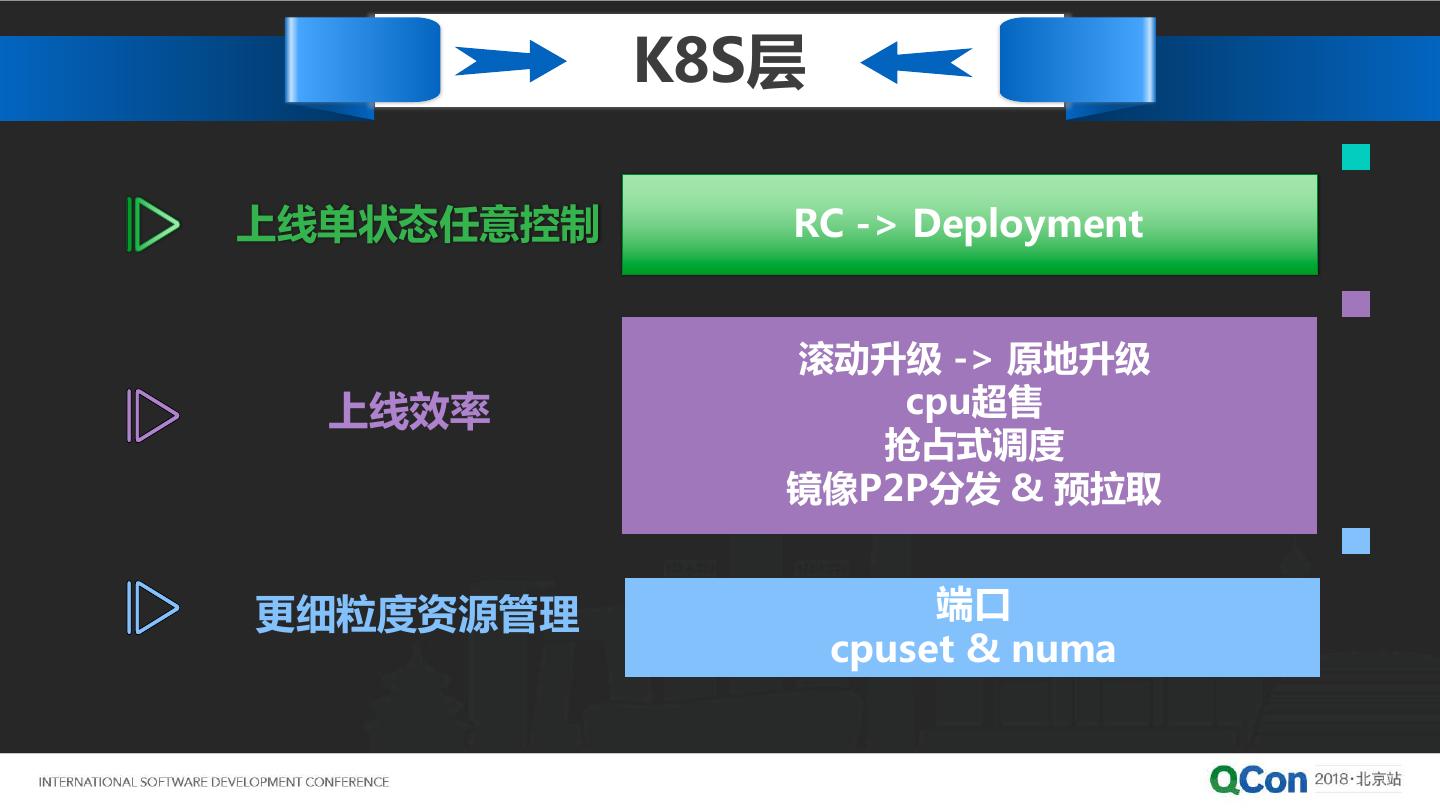 K8S层

上线单状态任意控制

RC -> Deployment

上线效率

滚动升级 -> 原地升级
cpu超售
抢占式调度
镜像P2P分发 & 预拉取

更细粒度资源管理

端口
cpuset & numa

INTERNATIONAL SOFTWARE DEVELOPMENT CONFERENCE

QCon 2018·北京站